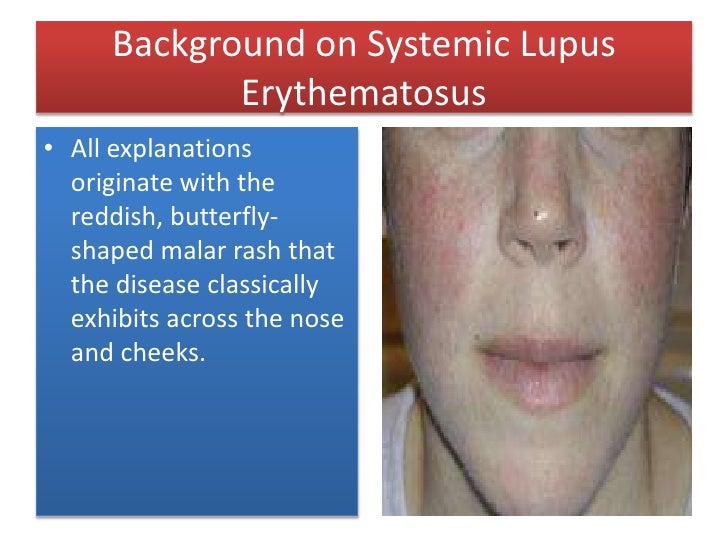 Background on Systemic Lupus Erythematosus

• All explanations originate with the reddish, butterfly-shaped malar rash that the disease classically exhibits across the nose and cheeks.